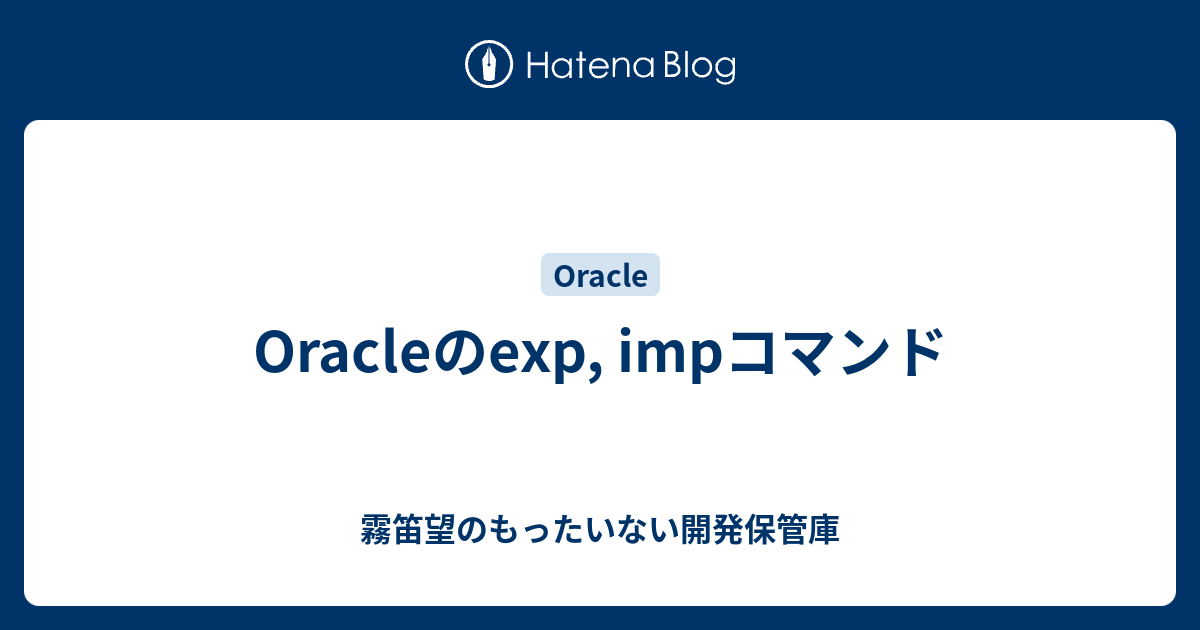 Hatena Blog

Oracle

Oracleのexp, impコマンド

霧笛望のもったいない開発保管庫